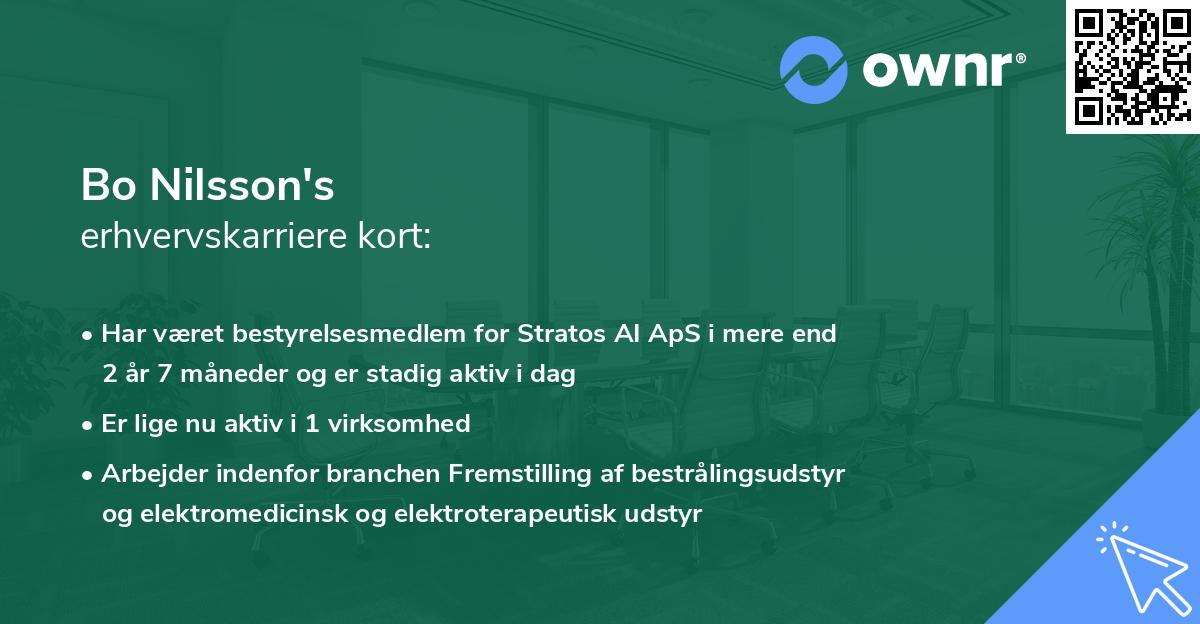 ownr®

Bo Nilsson's
erhvervskarriere kort:

• Har været bestyrelsesmedlem for Stratos AI ApS i mere end 2 år 7 måneder og er stadig aktiv i dag

• Er lige nu aktiv i 1 virksomhed

• Arbejder indenfor branchen Fremstilling af bestrålingsudstyr og elektromedicinsk og elektroterapeutisk udstyr